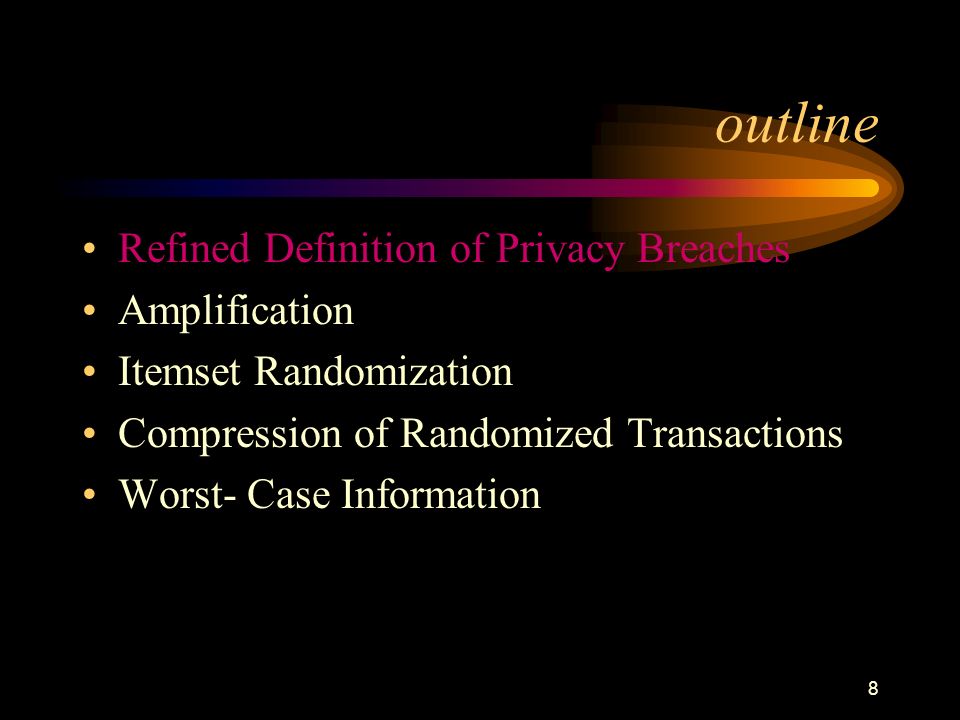 outline

• Refined Definition of Privacy Breaches
• Amplification
• Itemset Randomization
• Compression of Randomized Transactions
• Worst- Case Information

8